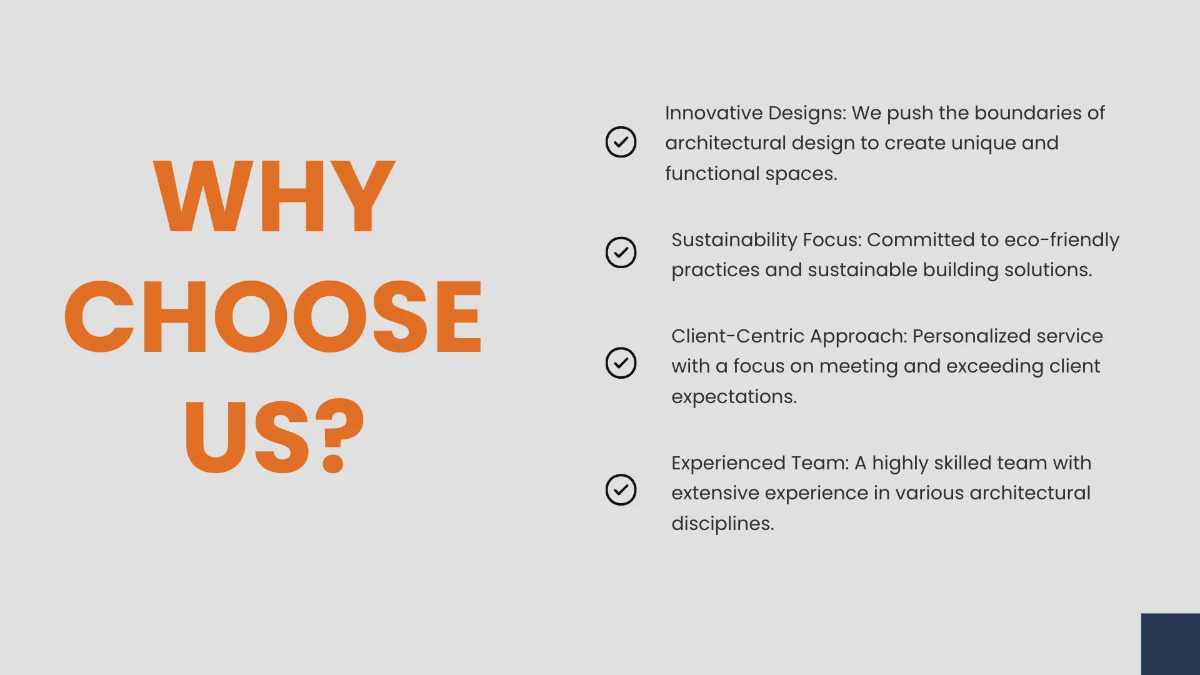 WHY CHOOSE US?

Innovative Designs: We push the boundaries of architectural design to create unique and functional spaces.

Sustainability Focus: Committed to eco-friendly practices and sustainable building solutions.

Client-Centric Approach: Personalized service with a focus on meeting and exceeding client expectations.

Experienced Team: A highly skilled team with extensive experience in various architectural disciplines.